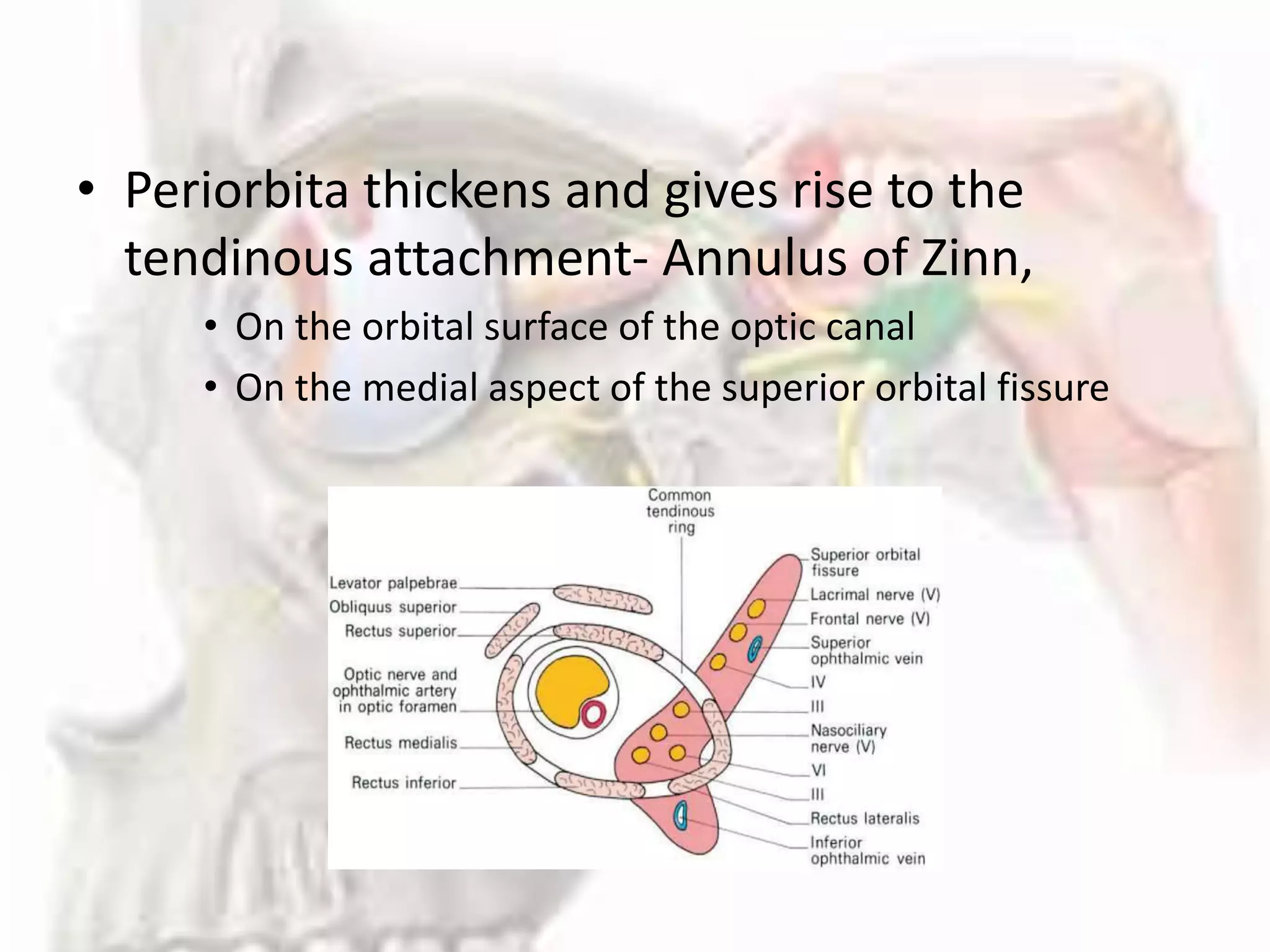 • Periorbita thickens and gives rise to the tendinous attachment- Annulus of Zinn,

• On the orbital surface of the optic canal

• On the medial aspect of the superior orbital fissure

Common tendinous ring

Levator palpebrae
Obliquus superior
Rectus superior
Optic nerve and ophthalmic artery in optic foramen
Rectus medialis
Rectus inferior

Superior orbital fissure
Lacrimal nerve (V)
Frontal nerve (V)
Superior ophthalmic vein
IV
III
Nasociliary nerve (V)
VI
III
Rectus lateralis
Inferior ophthalmic vein